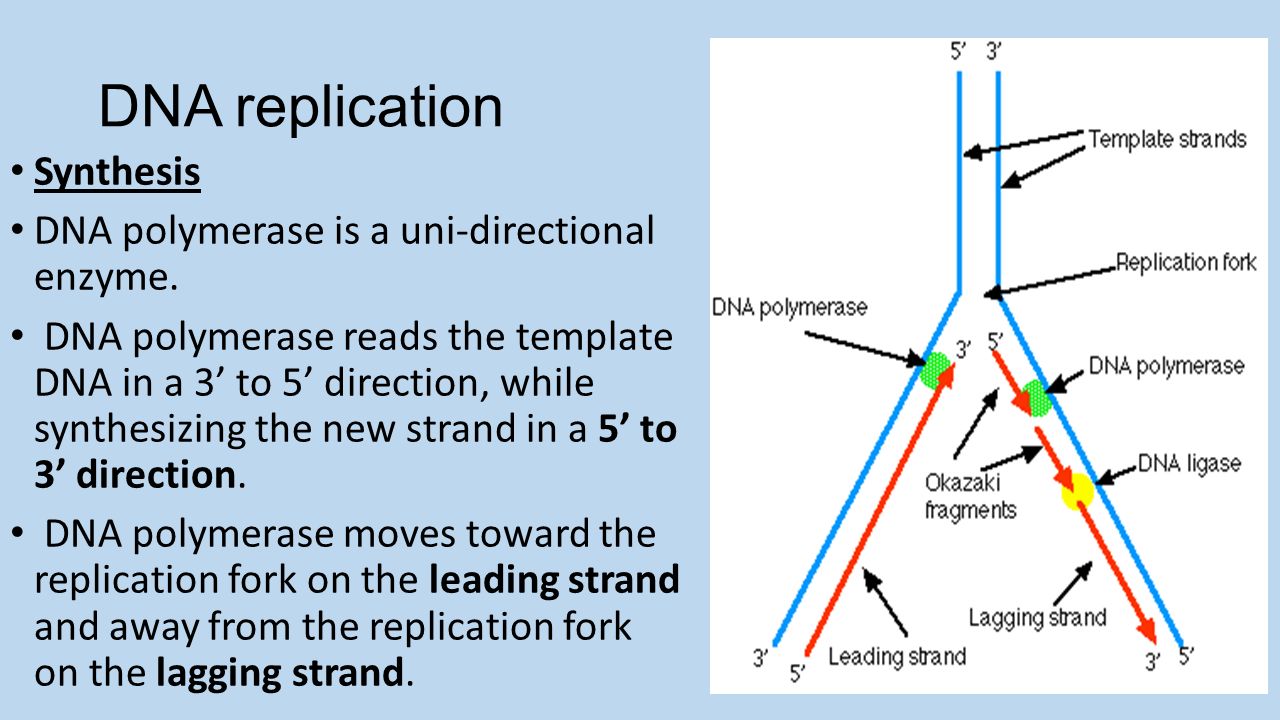 DNA replication

• Synthesis

• DNA polymerase is a uni-directional enzyme.

• DNA polymerase reads the template DNA in a 3’ to 5’ direction, while synthesizing the new strand in a 5’ to 3’ direction.

• DNA polymerase moves toward the replication fork on the leading strand and away from the replication fork on the lagging strand.

5’ 3’
Template strands
Replication fork
DNA polymerase
3’ 5’
DNA polymerase
Okazaki fragments
DNA ligase
Lagging strand
3’ 5’ Leading strand
3’ 5’